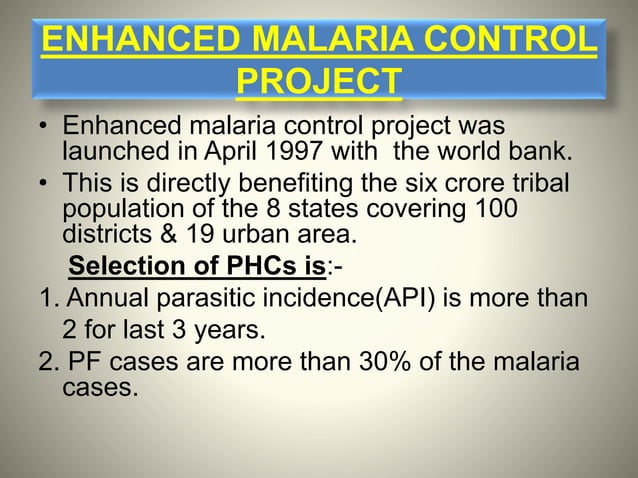 ENHANCED MALARIA CONTROL PROJECT

• Enhanced malaria control project was launched in April 1997 with the world bank.

• This is directly benefiting the six crore tribal population of the 8 states covering 100 districts & 19 urban area.

Selection of PHCs is:-

1. Annual parasitic incidence(API) is more than 2 for last 3 years.

2. PF cases are more than 30% of the malaria cases.